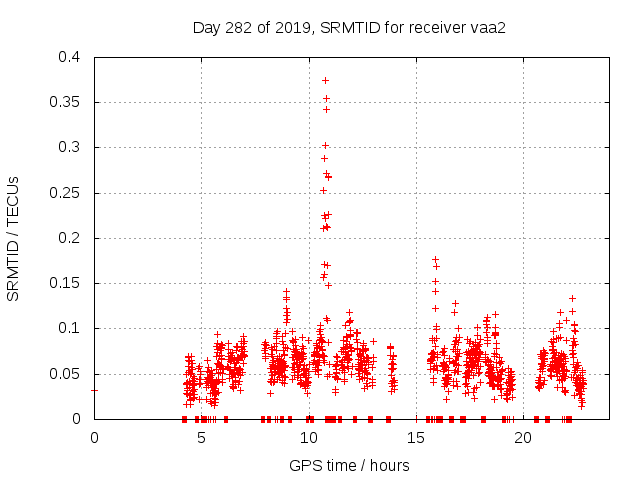 Day 282 of 2019, SRMTID for receiver vaa2

SRMTID / TECUs

0.4
0.35
0.3
0.25
0.2
0.15
0.1
0.05
0

0
5
10
15
20

GPS time / hours